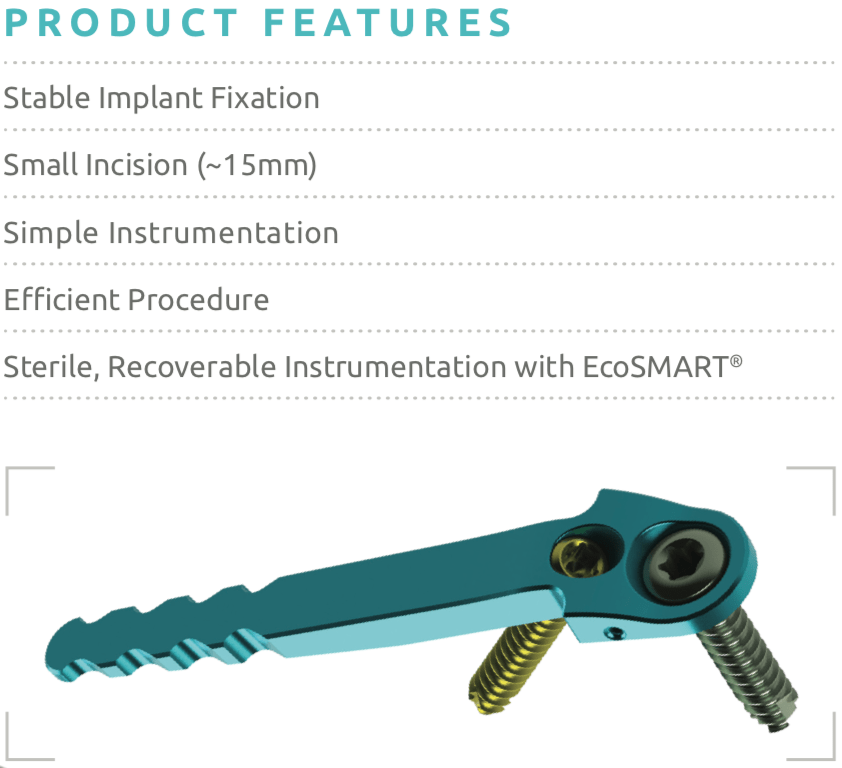 PRODUCT FEATURES

Stable Implant Fixation

Small Incision (~15mm)

Simple Instrumentation

Efficient Procedure

Sterile, Recoverable Instrumentation with EcoSMART®